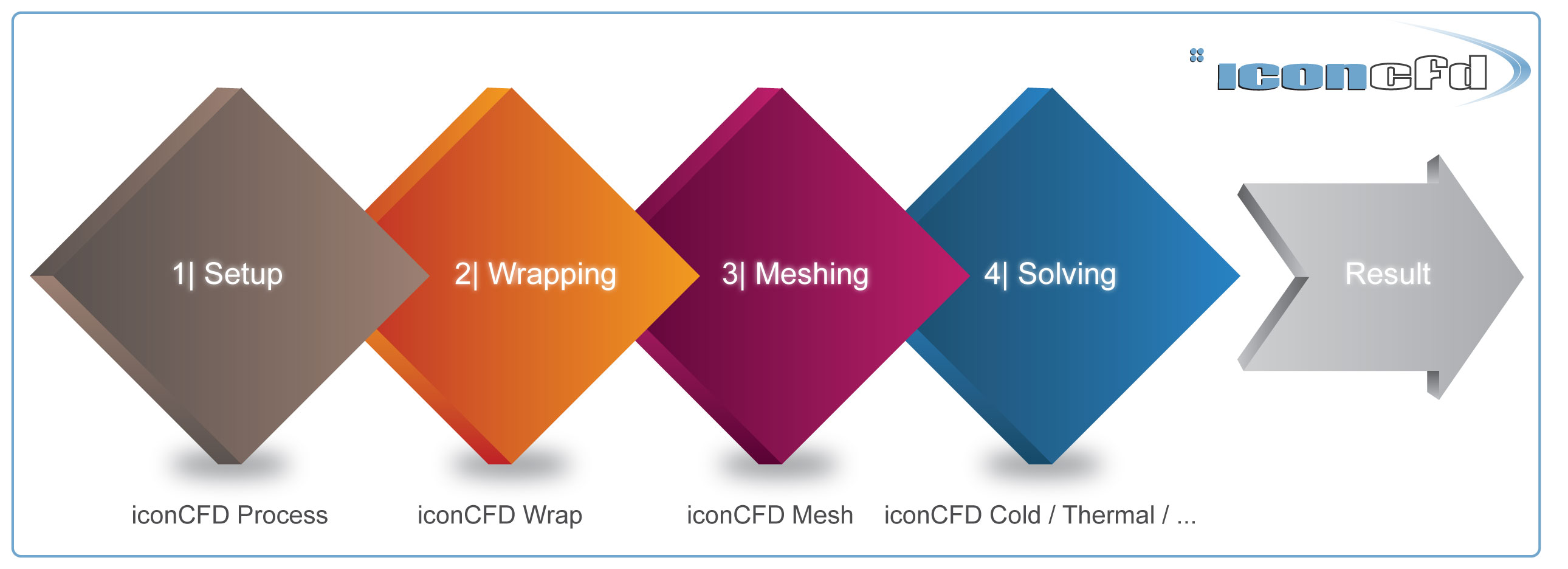 iconcfd

1| Setup

2| Wrapping

3| Meshing

4| Solving

Result

iconCFD Process

iconCFD Wrap

iconCFD Mesh

iconCFD Cold / Thermal / ...